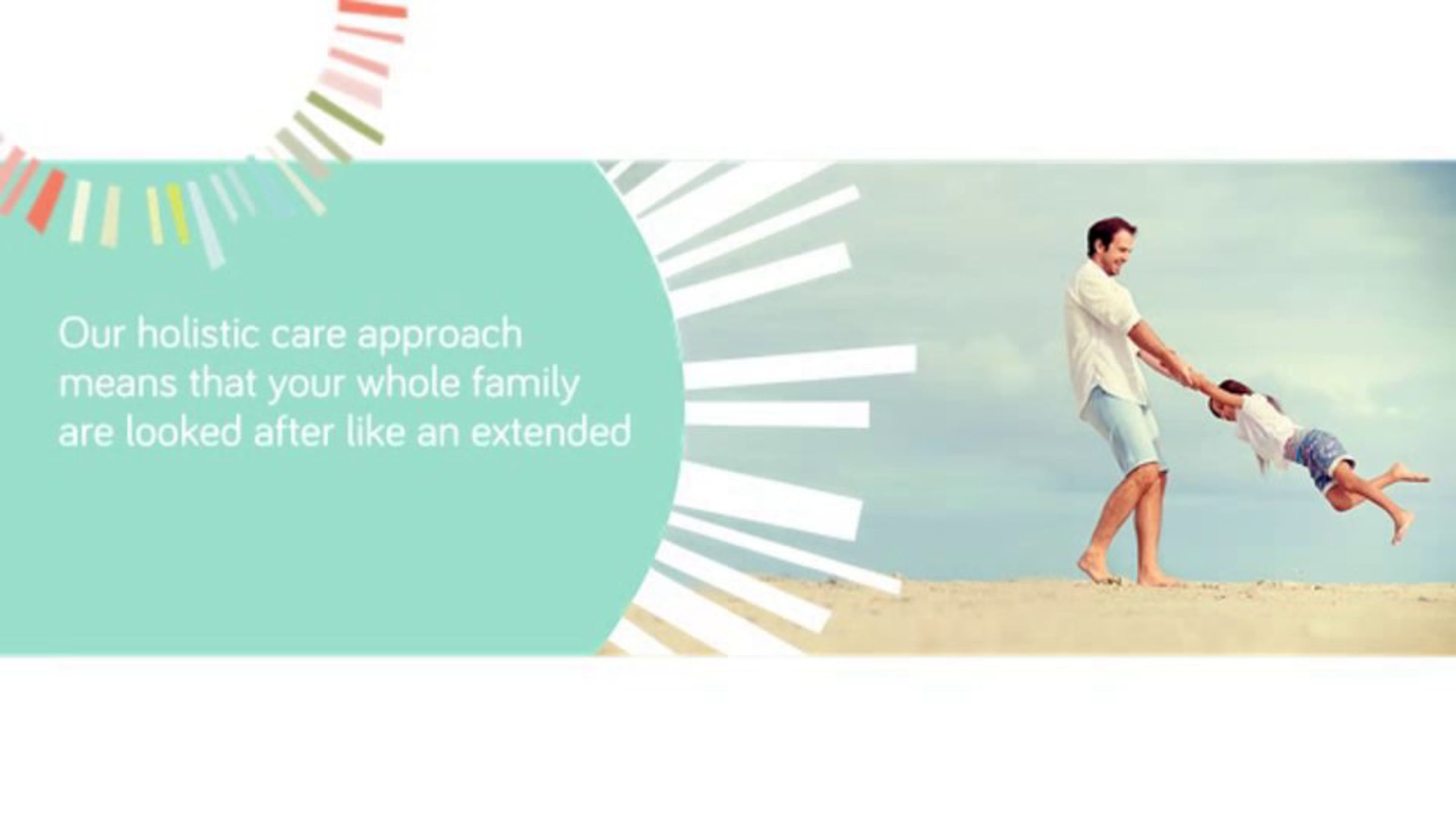 Our holistic care approach means that your whole family are looked after like an extended